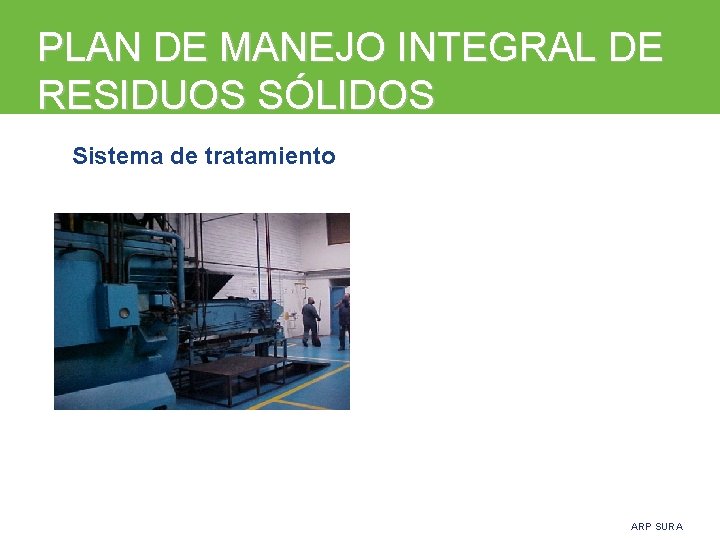 PLAN DE MANEJO INTEGRAL DE RESIDUOS SÓLIDOS

Sistema de tratamiento

ARP SURA